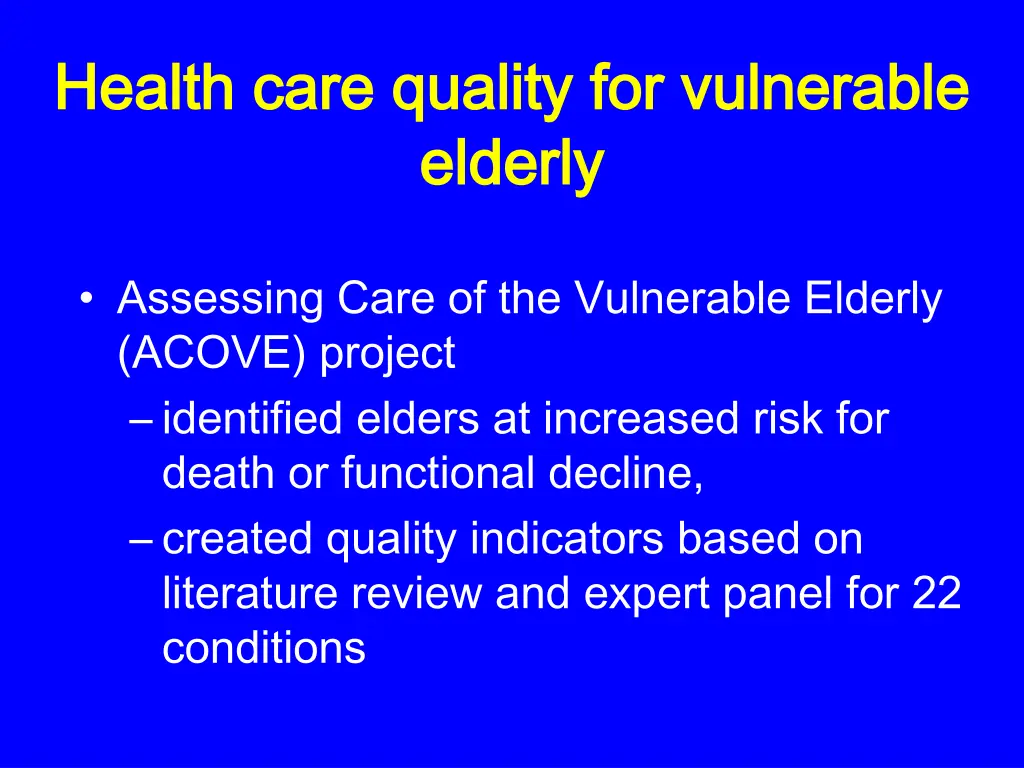 Health care quality for vulnerable elderly

• Assessing Care of the Vulnerable Elderly (ACOVE) project
– identified elders at increased risk for death or functional decline,
– created quality indicators based on literature review and expert panel for 22 conditions